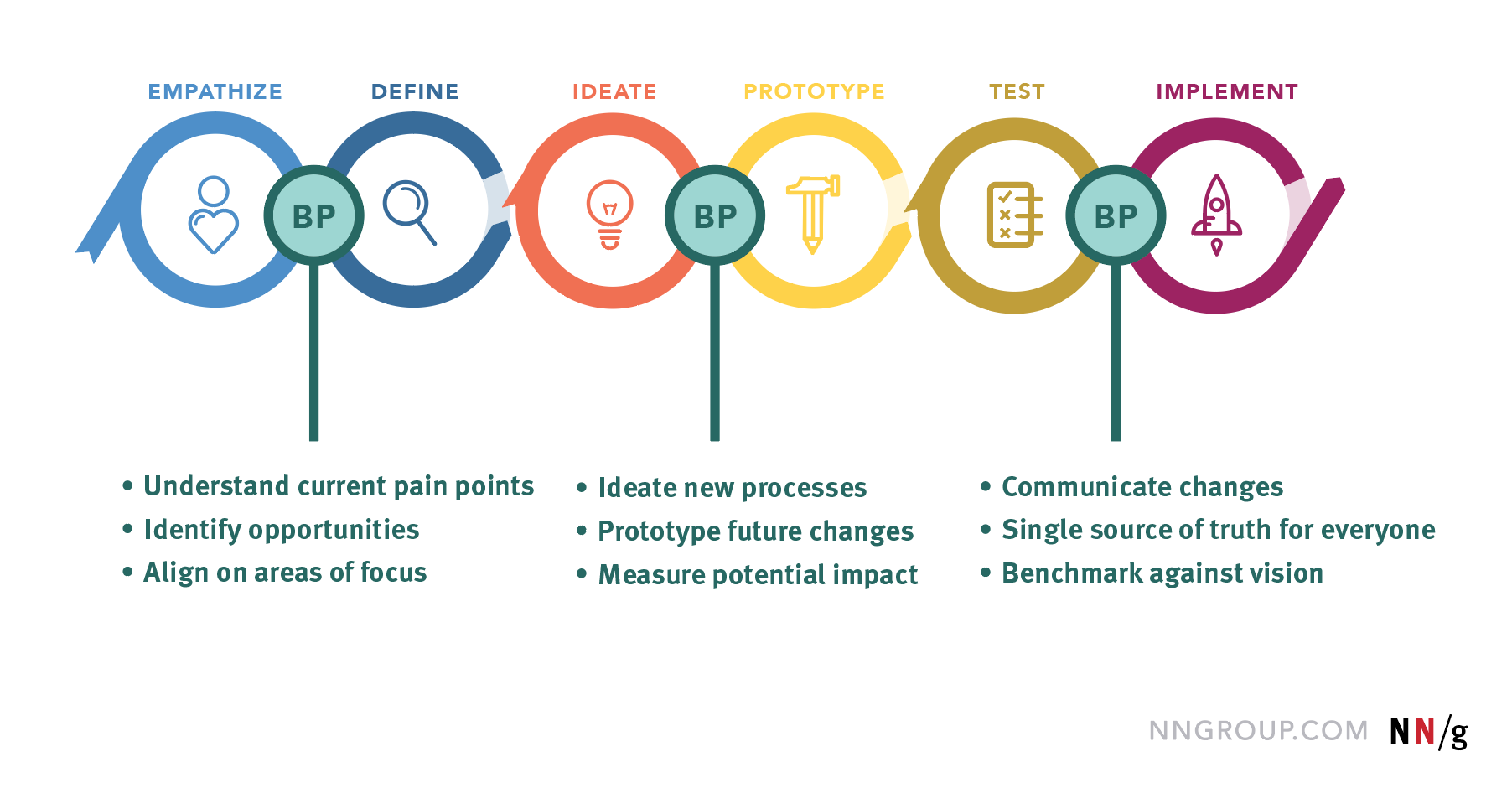 EMPATHIZE DEFINE IDEATE PROTOTYPE TEST IMPLEMENT

BP BP BP

• Understand current pain points
• Identify opportunities
• Align on areas of focus

• Ideate new processes
• Prototype future changes
• Measure potential impact

• Communicate changes
• Single source of truth for everyone
• Benchmark against vision

NNGROUP.COM NN/g